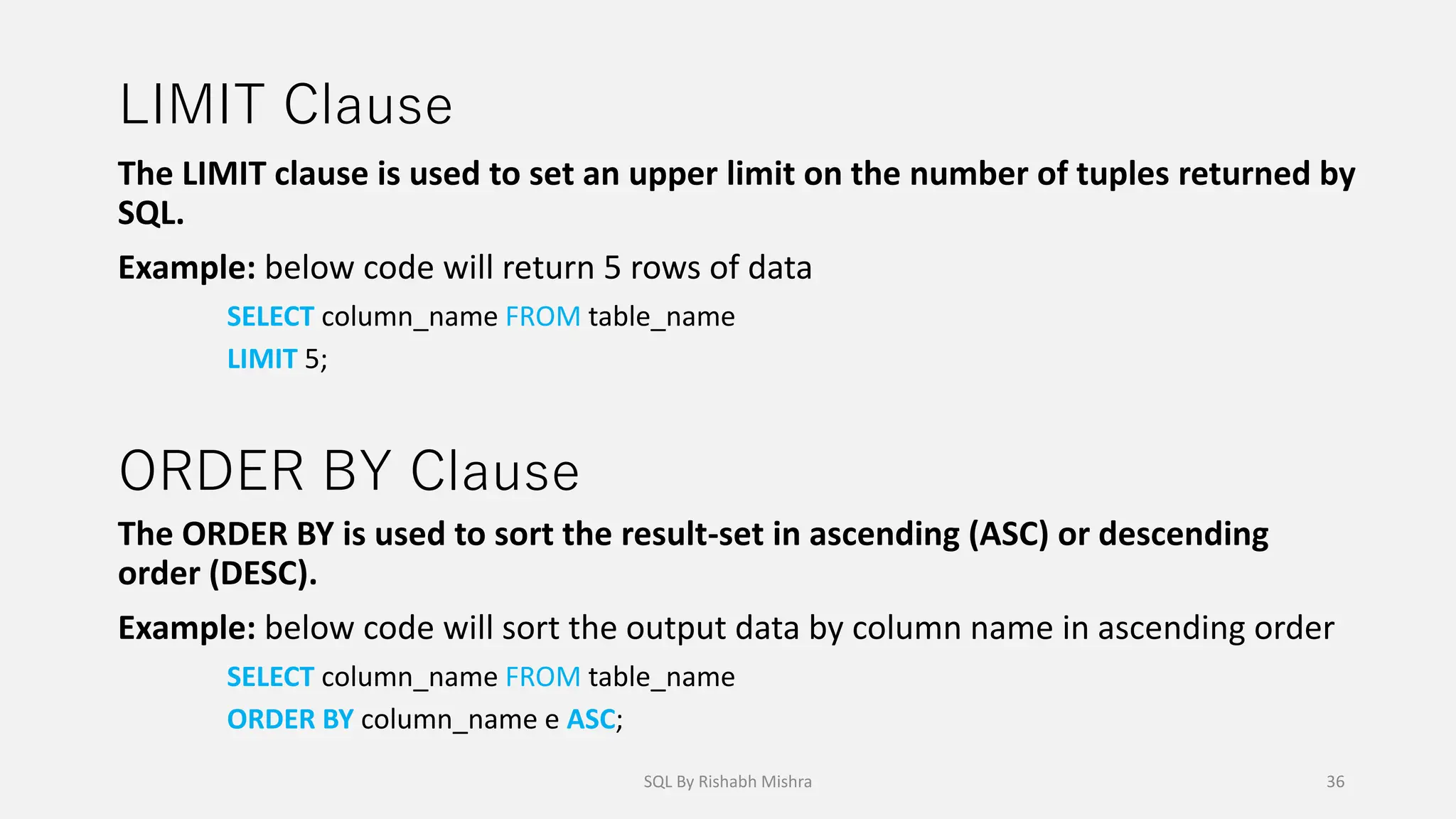 LIMIT Clause

The LIMIT clause is used to set an upper limit on the number of tuples returned by SQL.

Example: below code will return 5 rows of data

SELECT column_name FROM table_name
LIMIT 5;

ORDER BY Clause

The ORDER BY is used to sort the result-set in ascending (ASC) or descending order (DESC).

Example: below code will sort the output data by column name in ascending order

SELECT column_name FROM table_name
ORDER BY column_name e ASC;

SQL By Rishabh Mishra

36